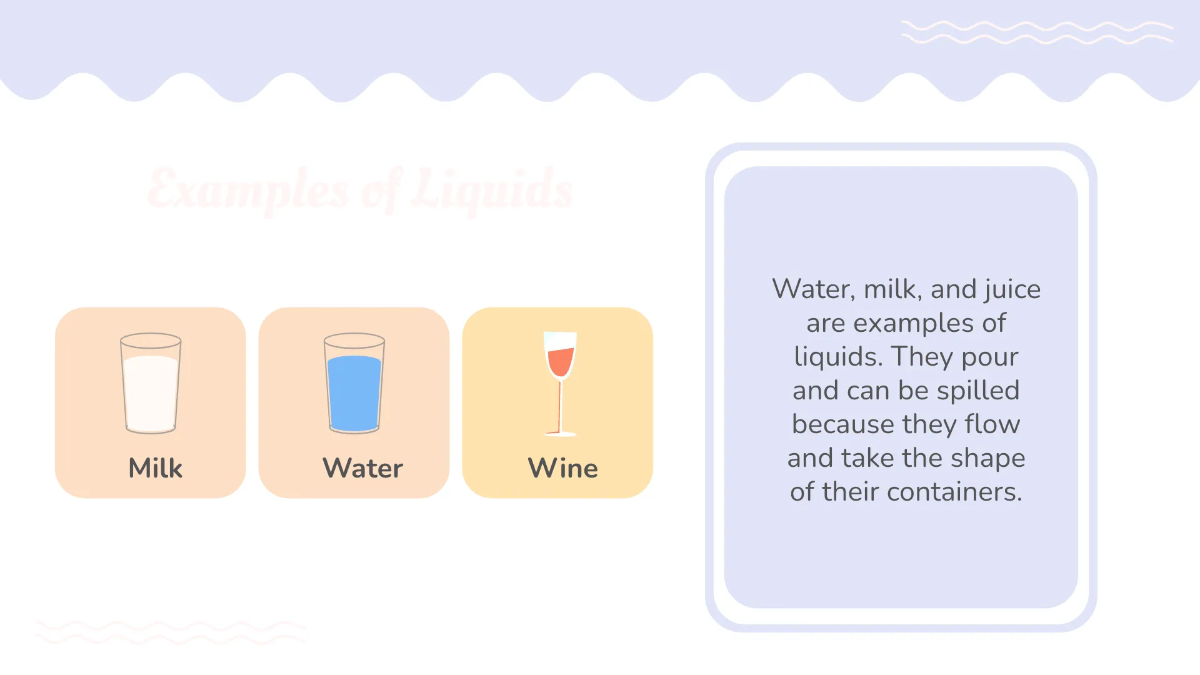 Examples of Liquids

Milk

Water

Wine

Water, milk, and juice are examples of liquids. They pour and can be spilled because they flow and take the shape of their containers.